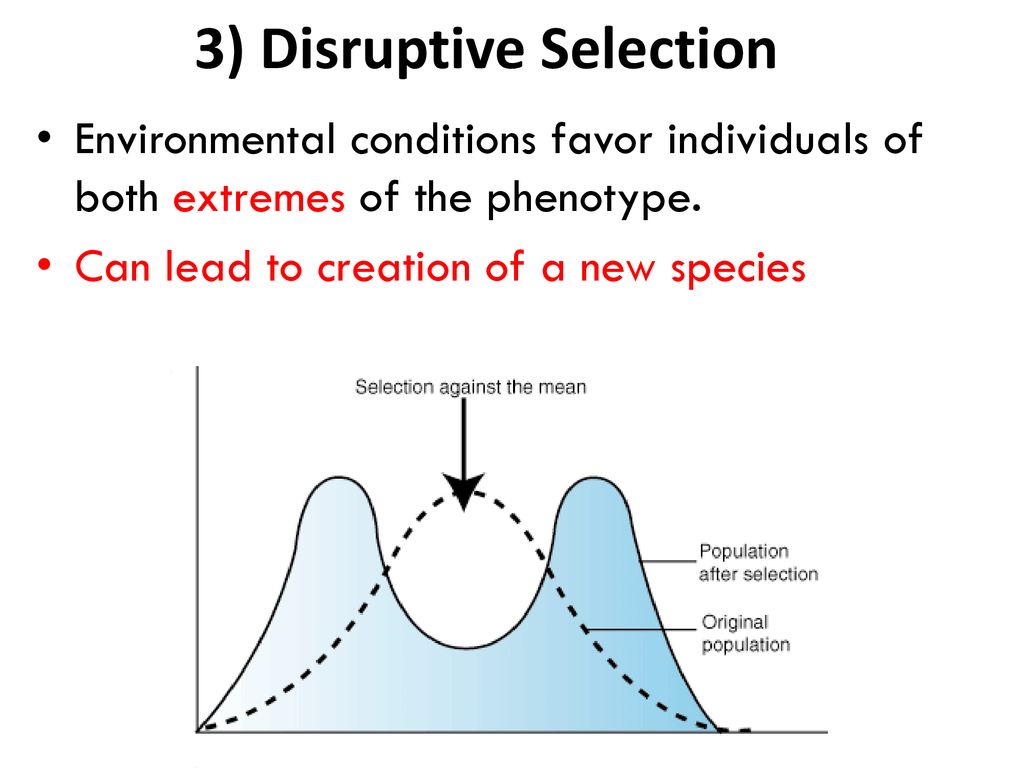 3) Disruptive Selection

• Environmental conditions favor individuals of both extremes of the phenotype.
• Can lead to creation of a new species

Selection against the mean

Population after selection

Original population